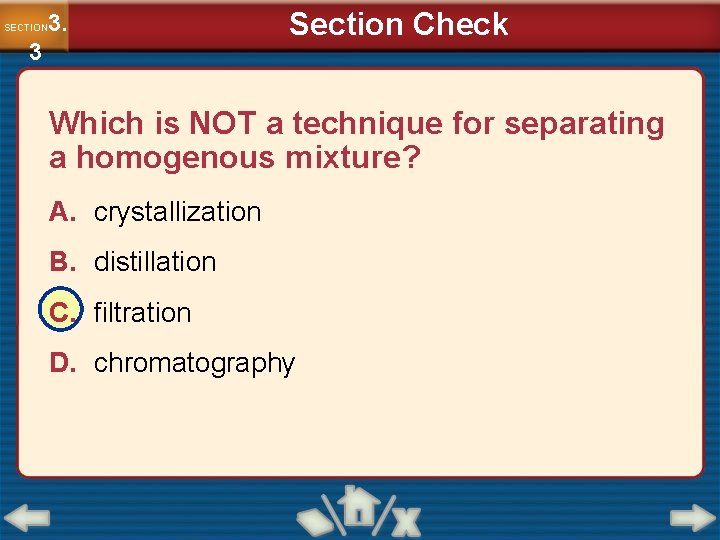 SECTION 3.3

Section Check

Which is NOT a technique for separating a homogenous mixture?

A. crystallization

B. distillation

C. filtration

D. chromatography